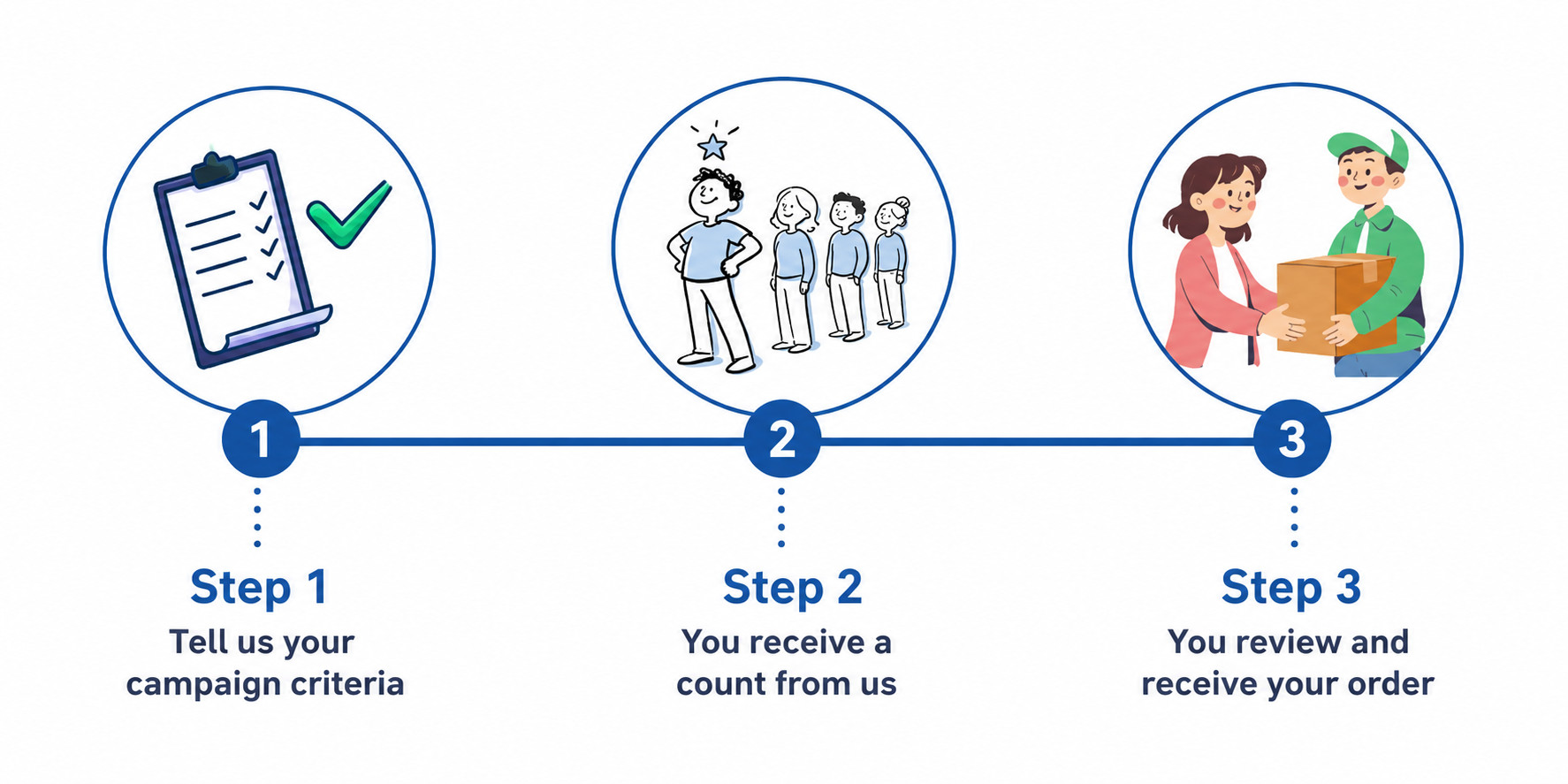 1

2

3

Step 1
Tell us your campaign criteria

Step 2
You receive a count from us

Step 3
You review and receive your order